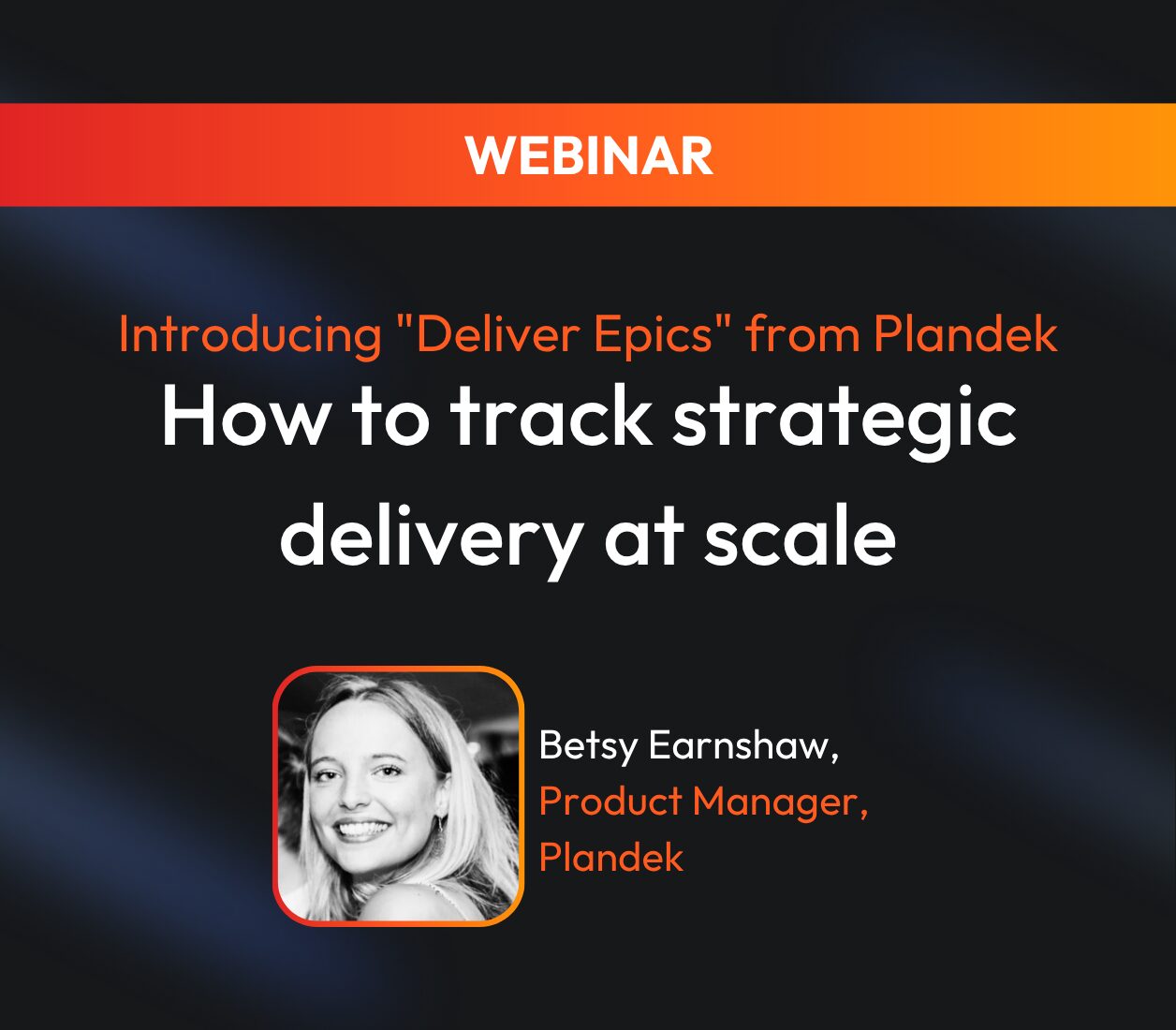 WEBINAR

Introducing "Deliver Epics" from Plandek

How to track strategic delivery at scale

Betsy Earnshaw,
Product Manager,
Plandek